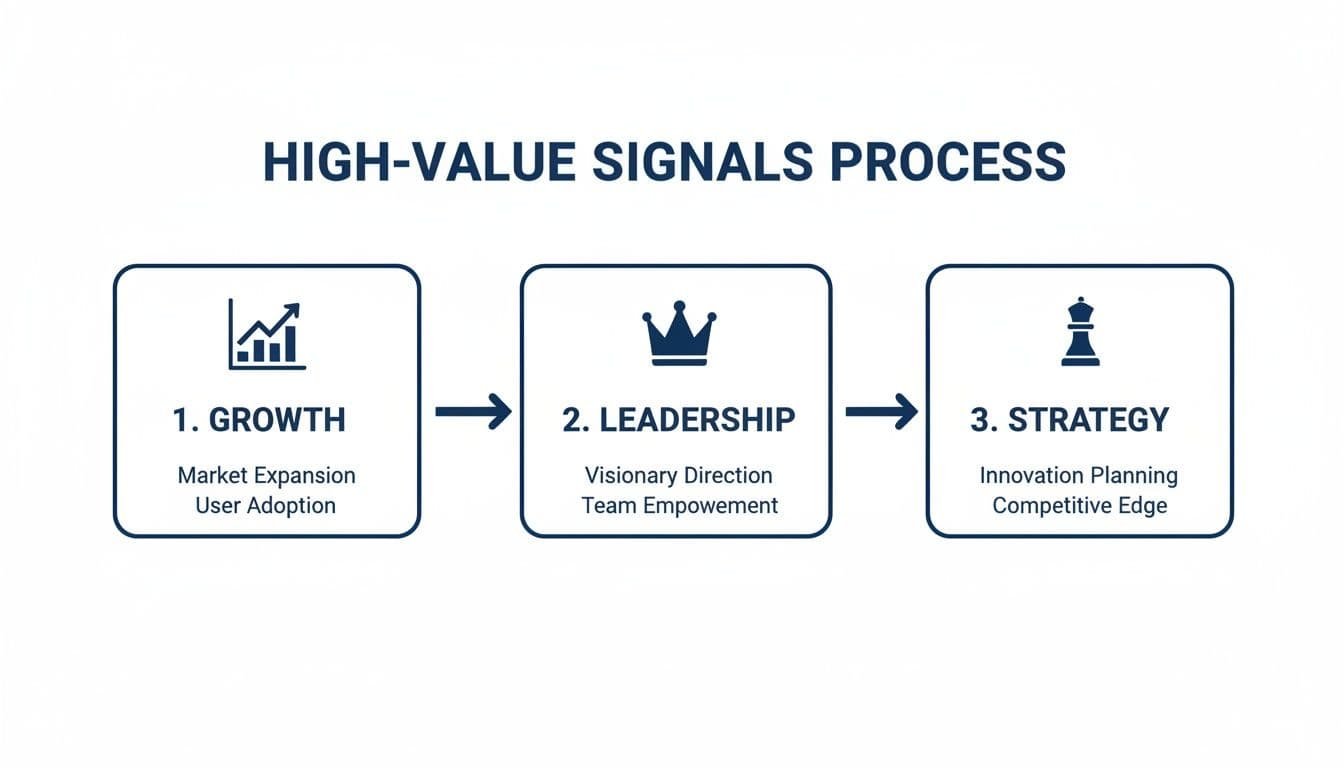 HIGH-VALUE SIGNALS PROCESS

1. GROWTH

Market Expansion
User Adoption

2. LEADERSHIP

Visionary Direction
Team Empowement

3. STRATEGY

Innovation Planning
Competitive Edge